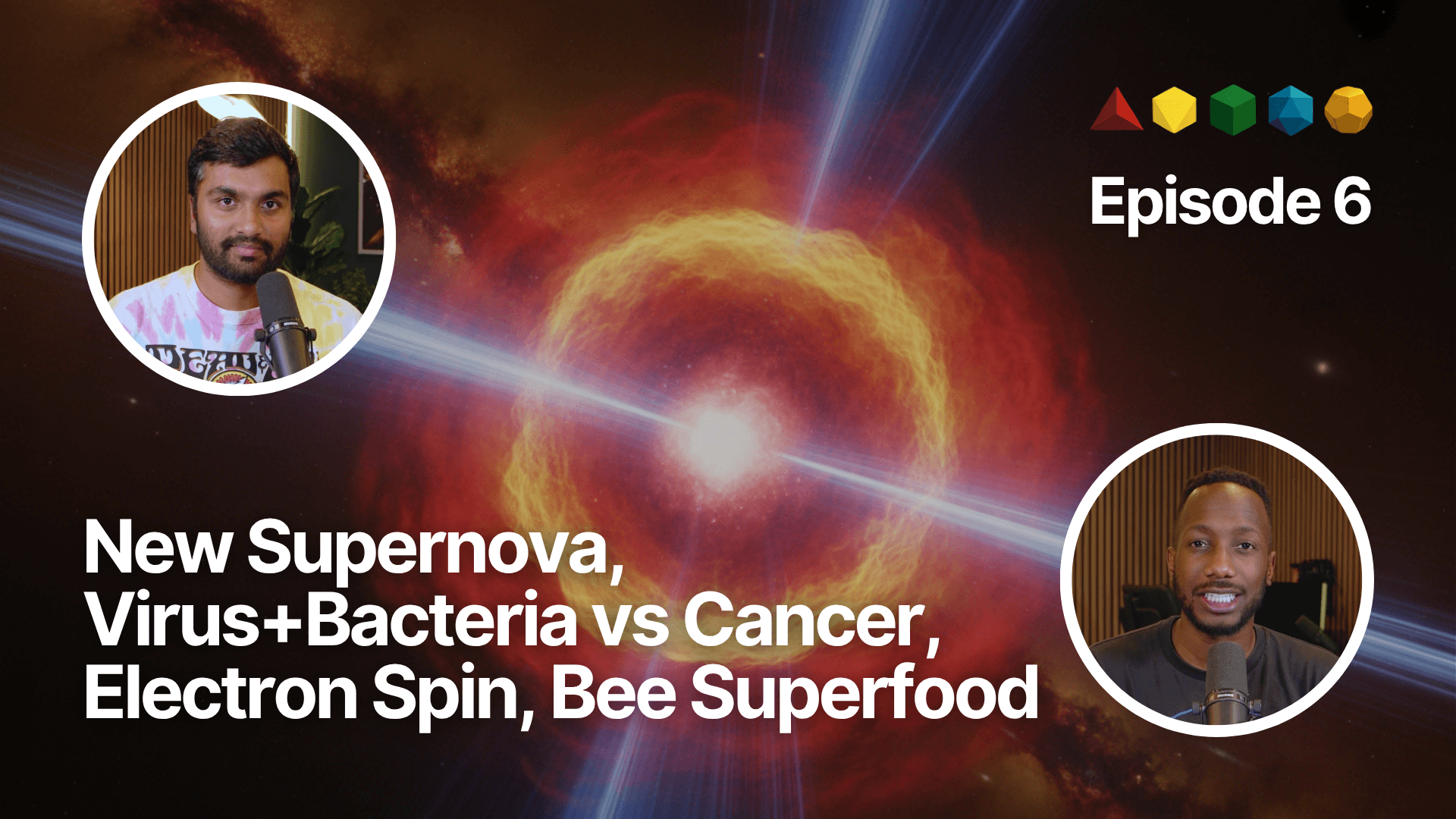 Episode 6

New Supernova, Virus+Bacteria vs Cancer, Electron Spin, Bee Superfood